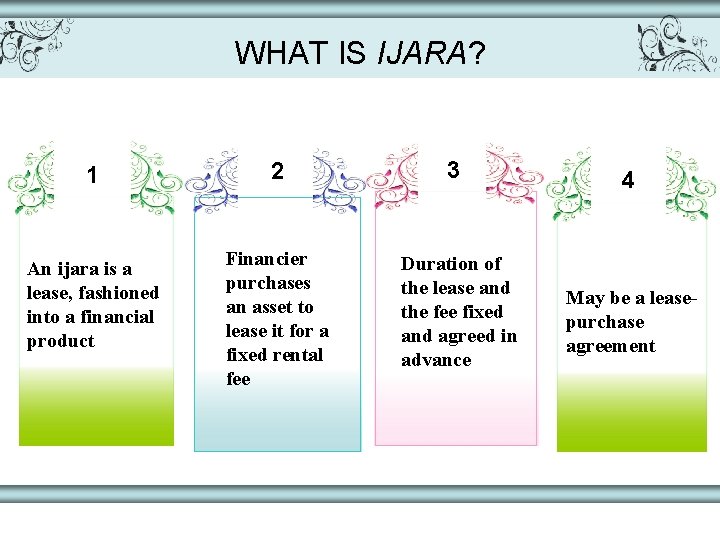 WHAT IS IJARA?

1

An ijara is a lease, fashioned into a financial product

2

Financier purchases an asset to lease it for a fixed rental fee

3

Duration of the lease and the fee fixed and agreed in advance

4

May be a lease-purchase agreement